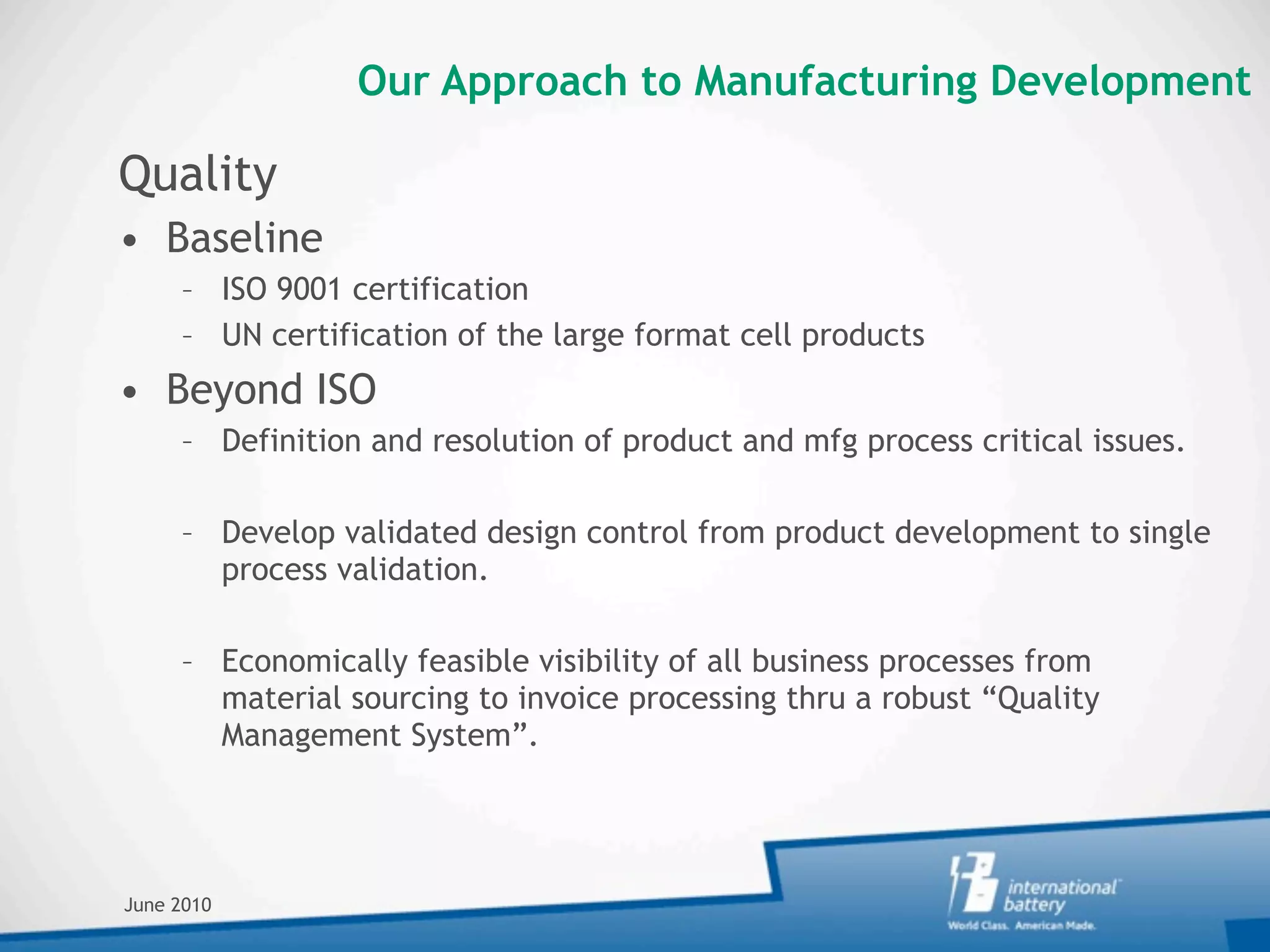 Our Approach to Manufacturing Development

Quality

• Baseline
– ISO 9001 certification
– UN certification of the large format cell products

• Beyond ISO
– Definition and resolution of product and mfg process critical issues.

– Develop validated design control from product development to single process validation.

– Economically feasible visibility of all business processes from material sourcing to invoice processing thru a robust “Quality Management System”.

June 2010

international battery
World Class. American Made.